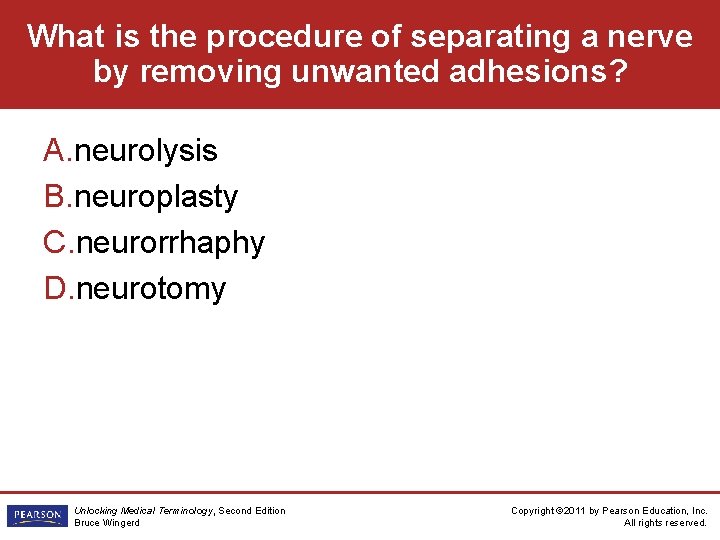 What is the procedure of separating a nerve by removing unwanted adhesions?

A.neurolysis
B.neuroplasty
C.neurorrhaphy
D.neurotomy

PEARSON

Unlocking Medical Terminology, Second Edition
Bruce Wingerd

Copyright ©2011 by Pearson Education, Inc.
All rights reserved.